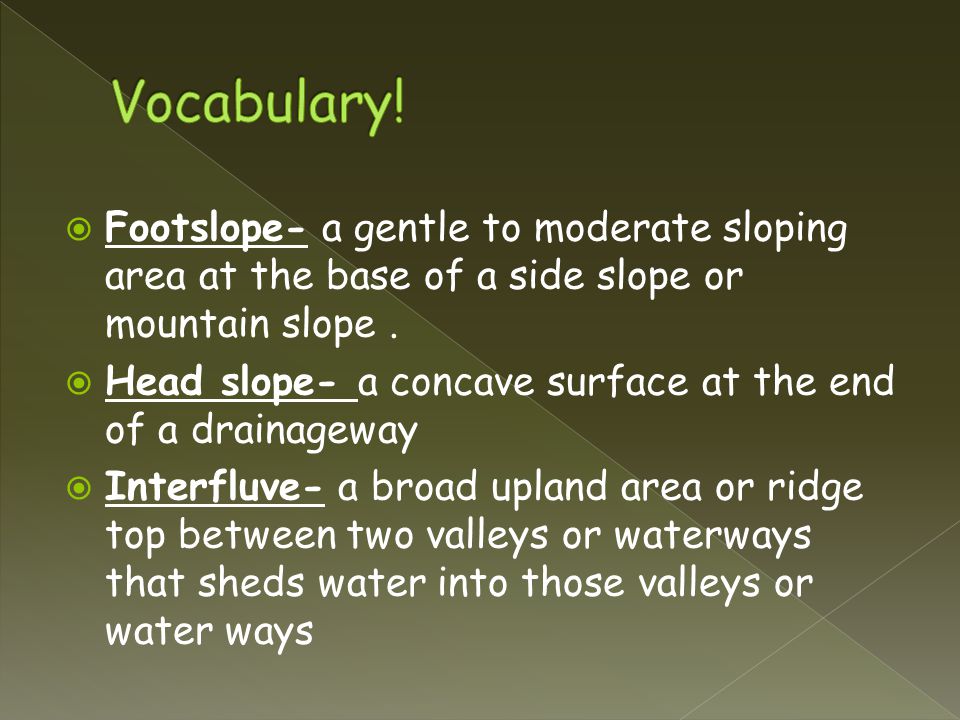 Vocabulary!

Footslope- a gentle to moderate sloping area at the base of a side slope or mountain slope .

Head slope- a concave surface at the end of a drainageway

Interfluve- a broad upland area or ridge top between two valleys or waterways that sheds water into those valleys or water ways